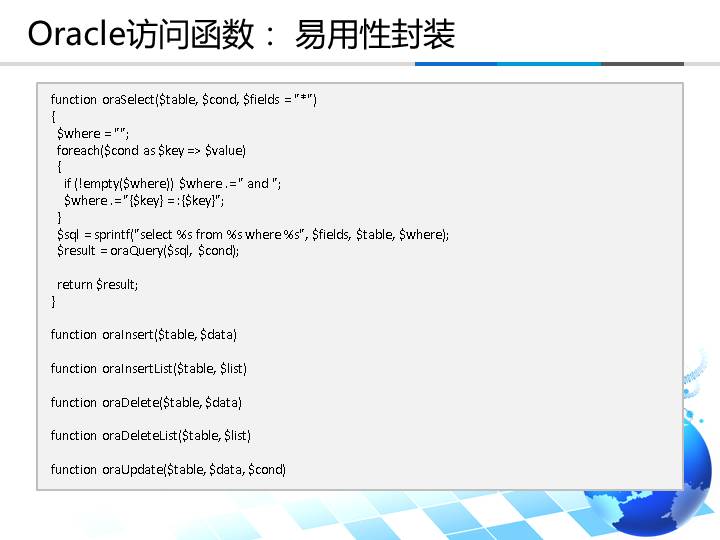 Oracle访问函数： 易用性封装

function oraSelect($table, $cond, $fields = "*")
{
 $where = "";
 foreach($cond as $key => $value)
 {
  if (!empty($where)) $where .= " and ";
  $where .= "{$key} = :{$key}";
 }
 $sql = sprintf("select %s from %s where %s", $fields, $table, $where);
 $result = oraQuery($sql, $cond);

 return $result;
}

function oraInsert($table, $data)

function oraInsertList($table, $list)

function oraDelete($table, $data)

function oraDeleteList($table, $list)

function oraUpdate($table, $data, $cond)